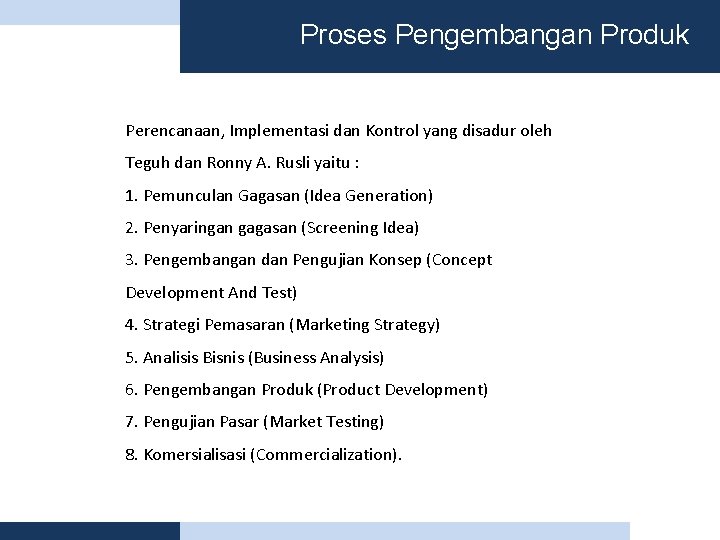 Proses Pengembangan Produk

Perencanaan, Implementasi dan Kontrol yang disadur oleh Teguh dan Ronny A. Rusli yaitu :

1. Pemunculan Gagasan (Idea Generation)

2. Penyaringan gagasan (Screening Idea)

3. Pengembangan dan Pengujian Konsep (Concept Development And Test)

4. Strategi Pemasaran (Marketing Strategy)

5. Analisis Bisnis (Business Analysis)

6. Pengembangan Produk (Product Development)

7. Pengujian Pasar (Market Testing)

8. Komersialisasi (Commercialization).